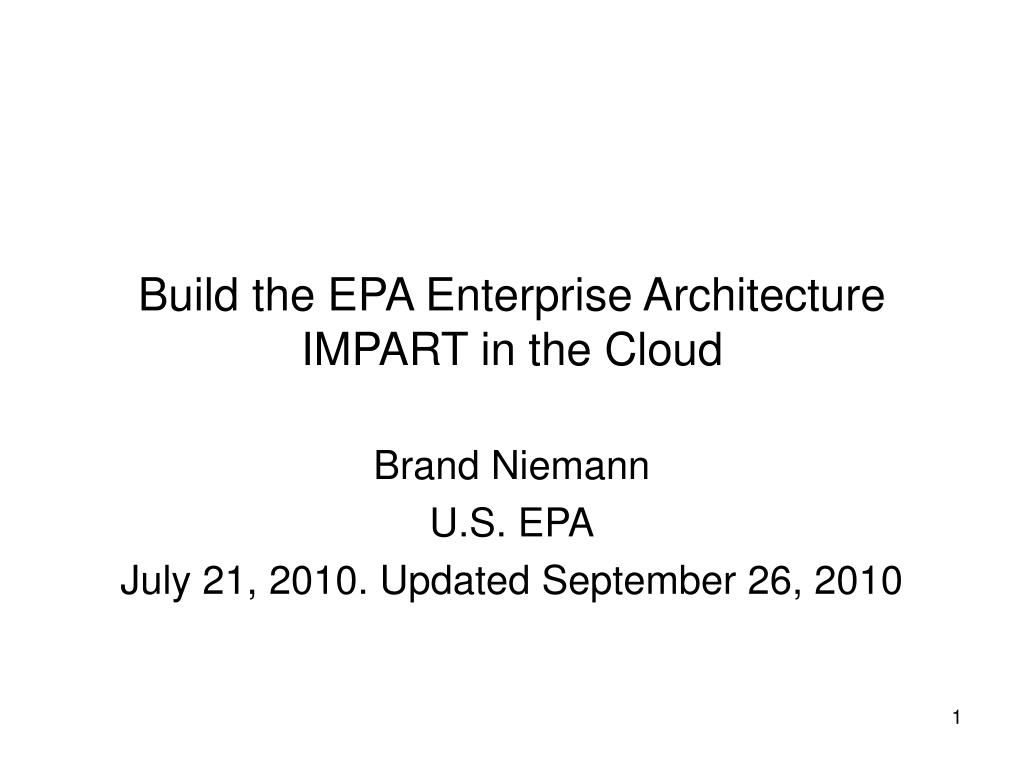 Build the EPA Enterprise Architecture IMPART in the Cloud

Brand Niemann
U.S. EPA
July 21, 2010. Updated September 26, 2010

1